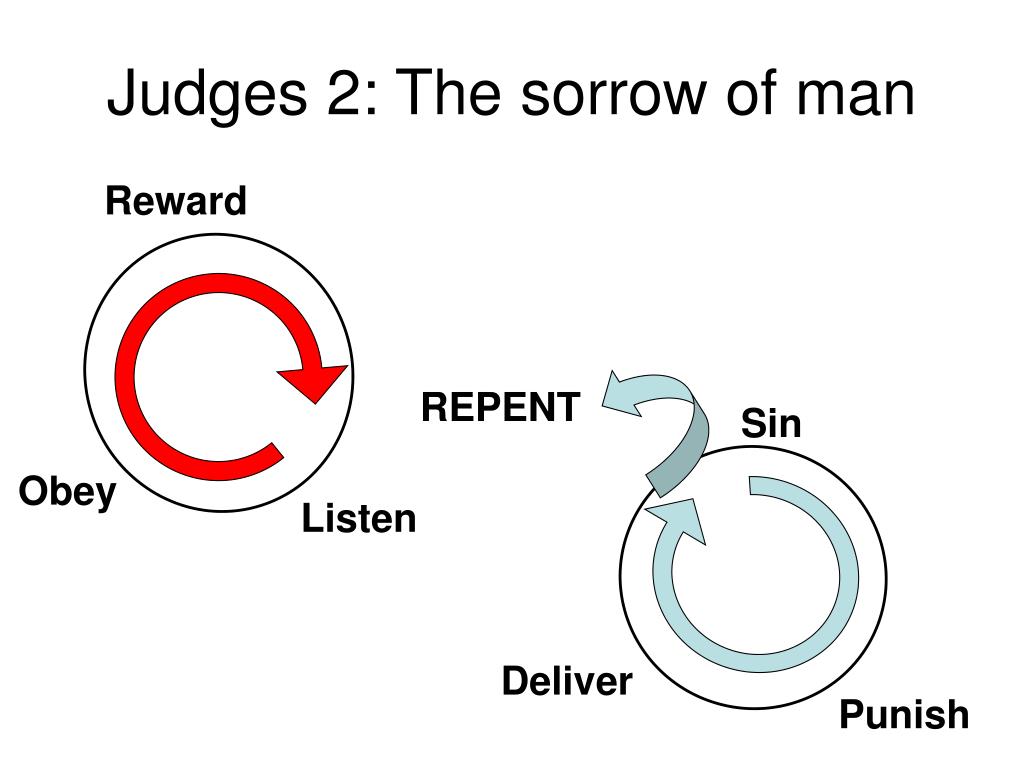 Judges 2: The sorrow of man

Reward

Obey

Listen

REPENT

Sin

Deliver

Punish